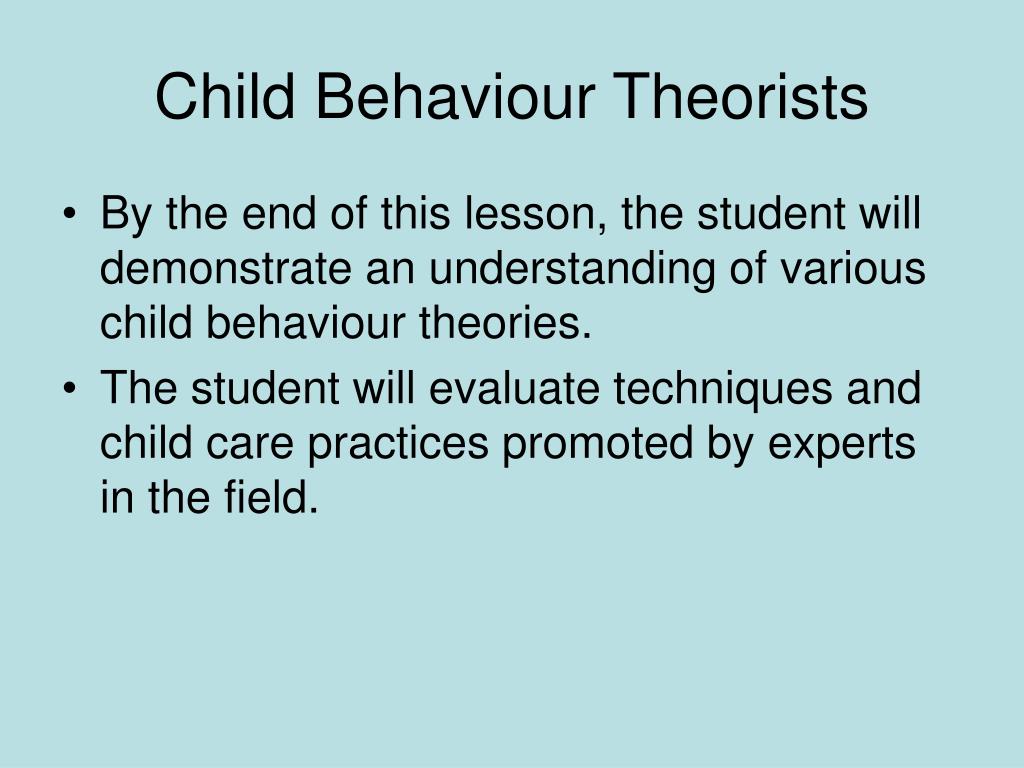 Child Behaviour Theorists

• By the end of this lesson, the student will demonstrate an understanding of various child behaviour theories.
• The student will evaluate techniques and child care practices promoted by experts in the field.